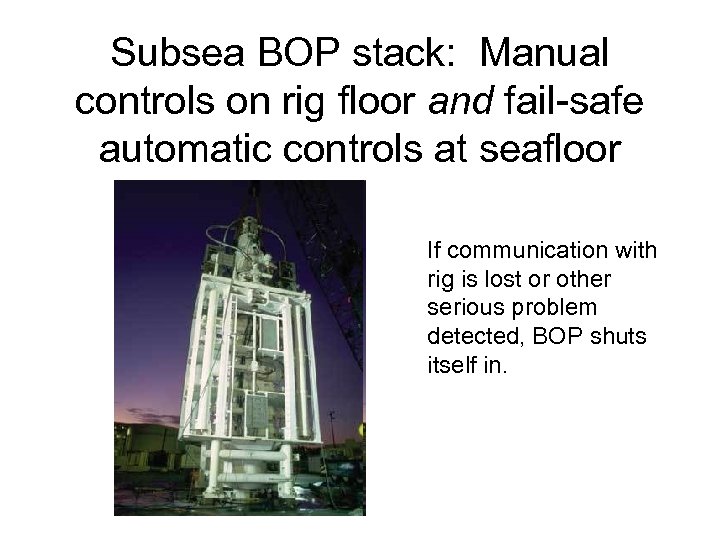 Subsea BOP stack: Manual controls on rig floor and fail-safe automatic controls at seafloor

If communication with rig is lost or other serious problem detected, BOP shuts itself in.